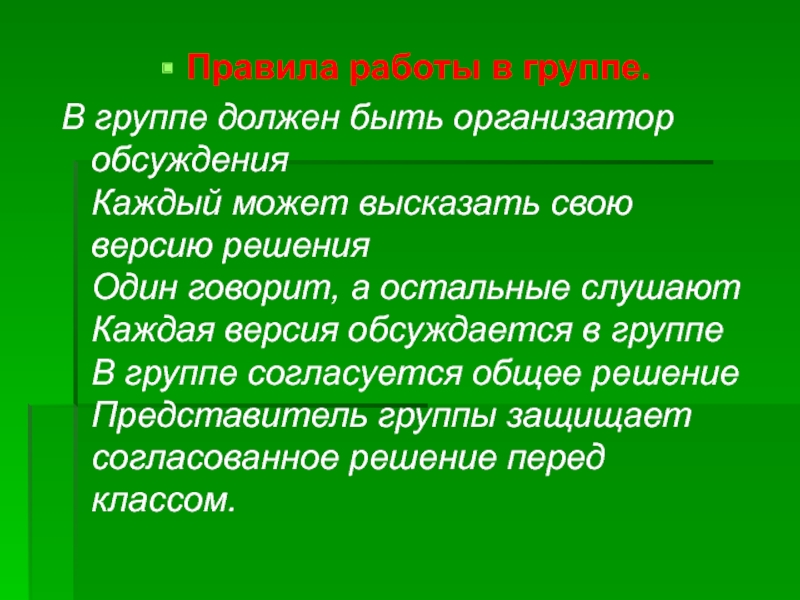 Правила работы в группе.

В группе должен быть организатор обсуждения
Каждый может высказать свою версию решения
Один говорит, а остальные слушают
Каждая версия обсуждается в группе
В группе согласуется общее решение
Представитель группы защищает согласованное решение перед классом.